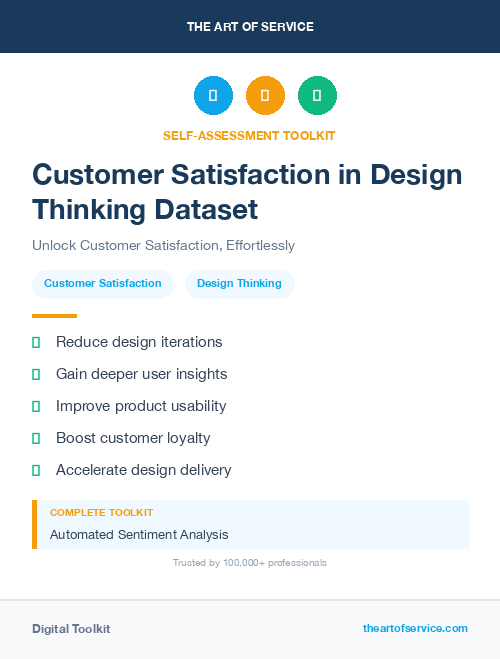 THE ART OF SERVICE

SELF-ASSESSMENT TOOLKIT

Customer Satisfaction in Design Thinking Dataset

Unlock Customer Satisfaction, Effortlessly

Customer Satisfaction

Design Thinking

Reduce design iterations

Gain deeper user insights

Improve product usability

Boost customer loyalty

Accelerate design delivery

COMPLETE TOOLKIT

Automated Sentiment Analysis

Trusted by 100,000+ professionals

Digital Toolkit

theartofservice.com